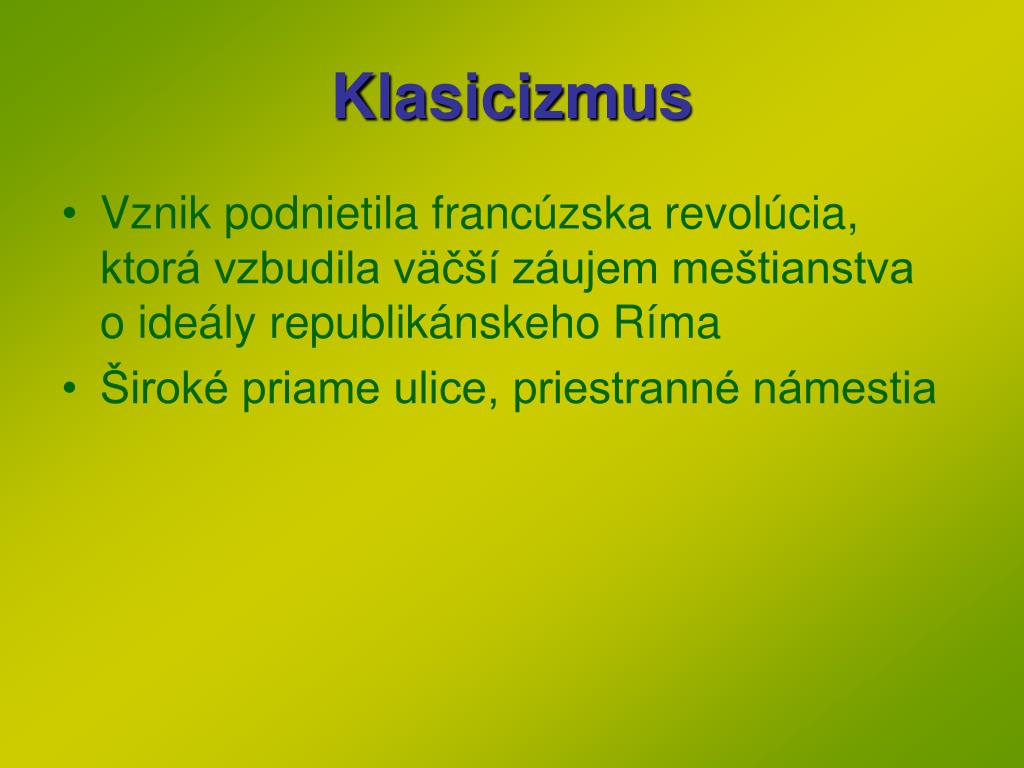 Klasicizmus

• Vznik podnietila francúzska revolúcia, ktorá vzbudila väčší záujem meštianstva o ideály republikánskeho Ríma
• Široké priame ulice, priestranné námestia